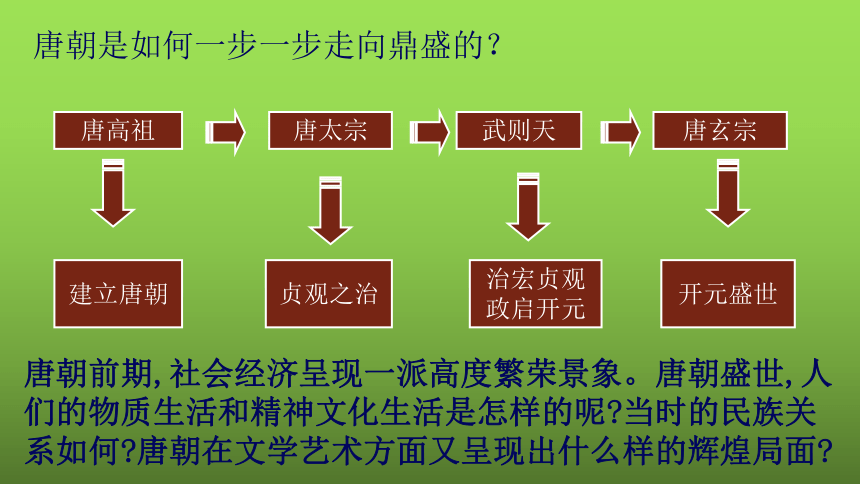 唐朝是如何一步一步走向鼎盛的？

唐高祖

唐太宗

武则天

唐玄宗

建立唐朝

贞观之治

治宏贞观
政启开元

开元盛世

唐朝前期,社会经济呈现一派高度繁荣景象。唐朝盛世,人们的物质生活和精神文化生活是怎样的呢?当时的民族关系如何?唐朝在文学艺术方面又呈现出什么样的辉煌局面?